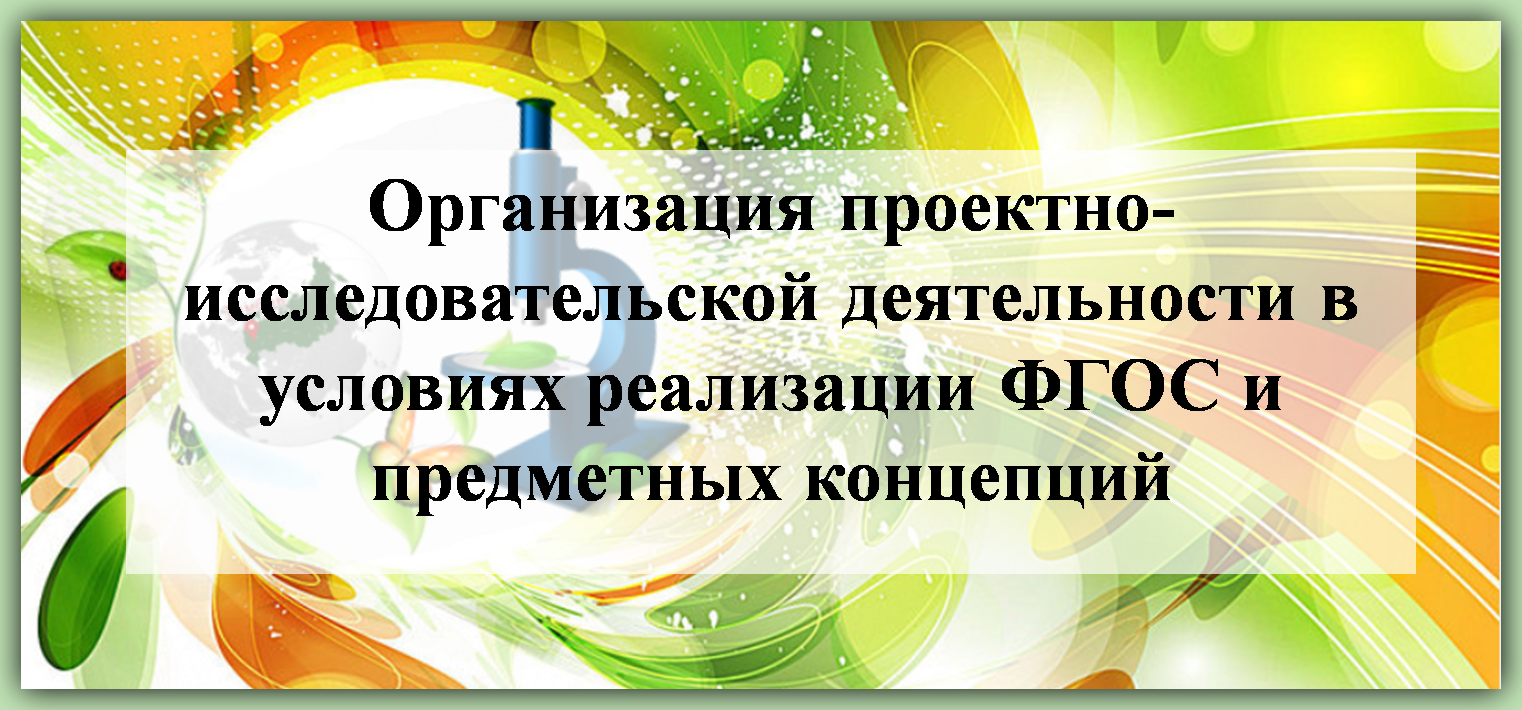 Организация проектно-исследовательской деятельности в условиях реализации ФГОС и предметных концепций